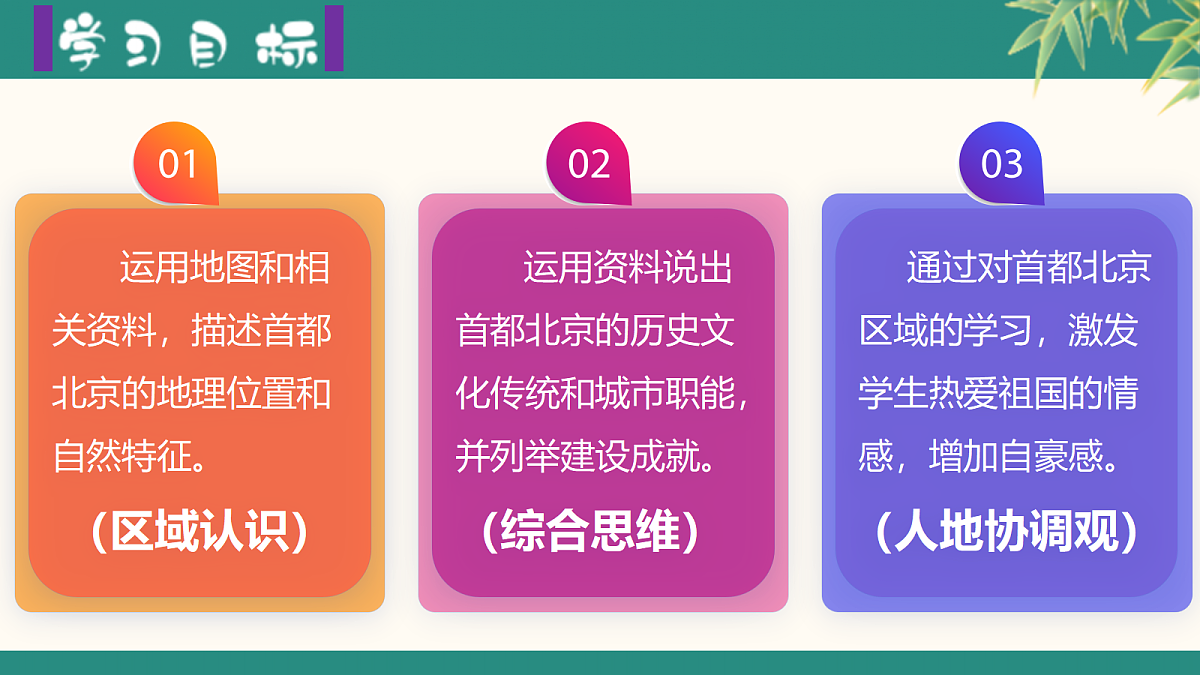 学习目标

01

运用地图和相关资料，描述首都北京的地理位置和自然特征。

（区域认识）

02

运用资料说出首都北京的历史文化传统和城市职能，并列举建设成就。

（综合思维）

03

通过对首都北京区域的学习，激发学生热爱祖国的情感，增加自豪感。

（人地协调观）